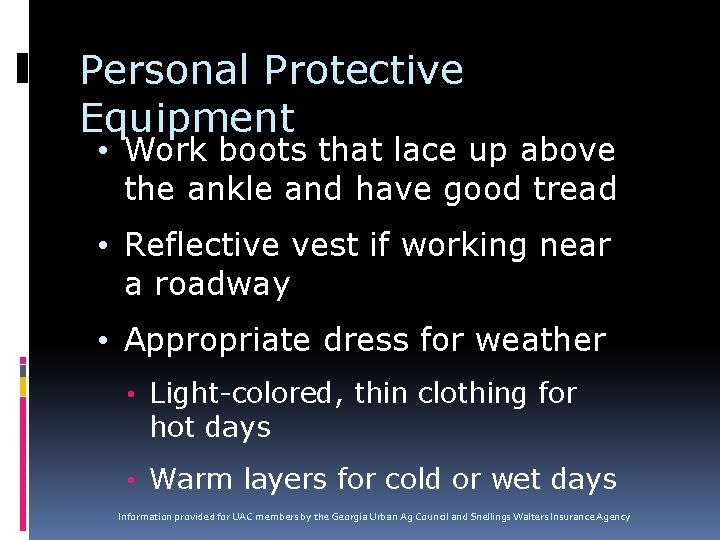 Personal Protective Equipment

• Work boots that lace up above the ankle and have good tread

• Reflective vest if working near a roadway

• Appropriate dress for weather

• Light-colored, thin clothing for hot days

• Warm layers for cold or wet days

Information provided for UAC members by the Georgia Urban Ag Council and Snellings Walters Insurance Agency